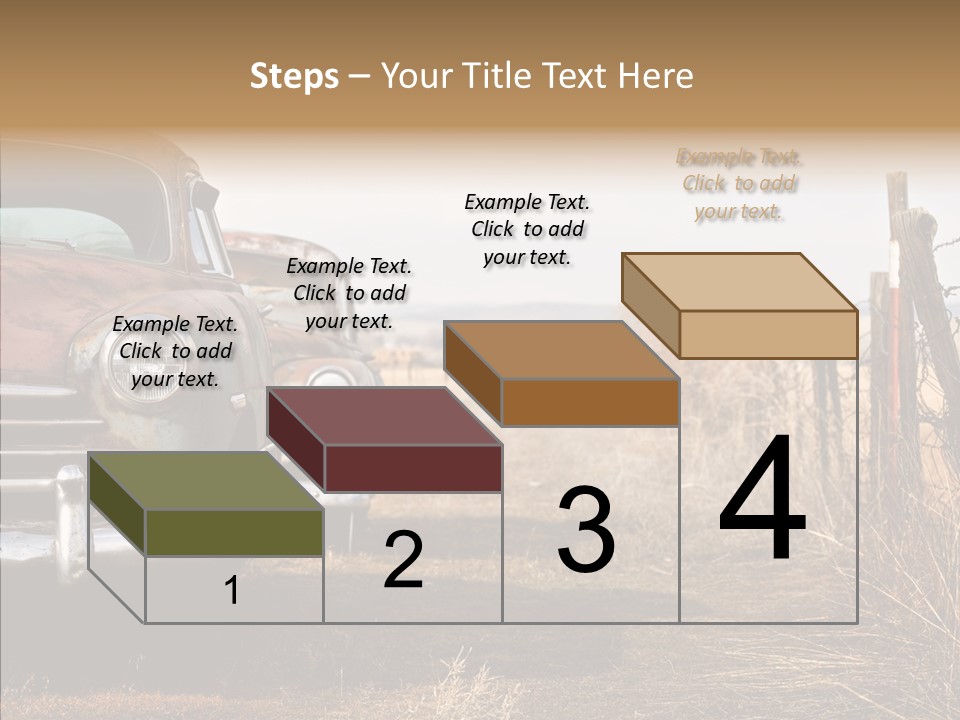 Steps – Your Title Text Here

Example Text. Click to add your text.

Example Text. Click to add your text.

Example Text. Click to add your text.

Example Text. Click to add your text.

1

2

3

4